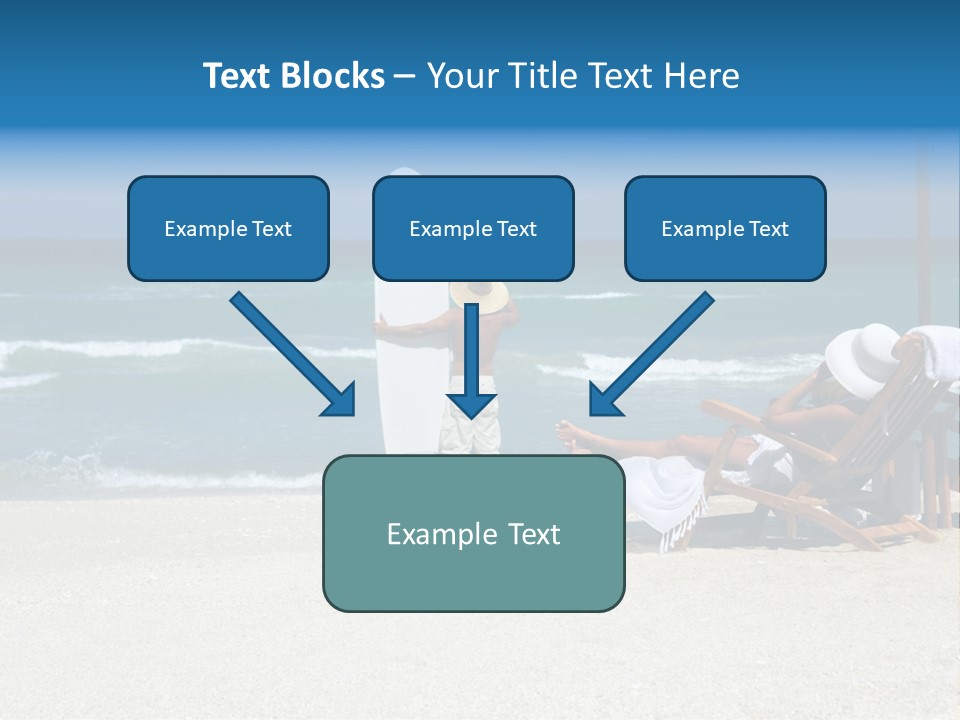 Text Blocks – Your Title Text Here

Example Text

Example Text

Example Text

Example Text